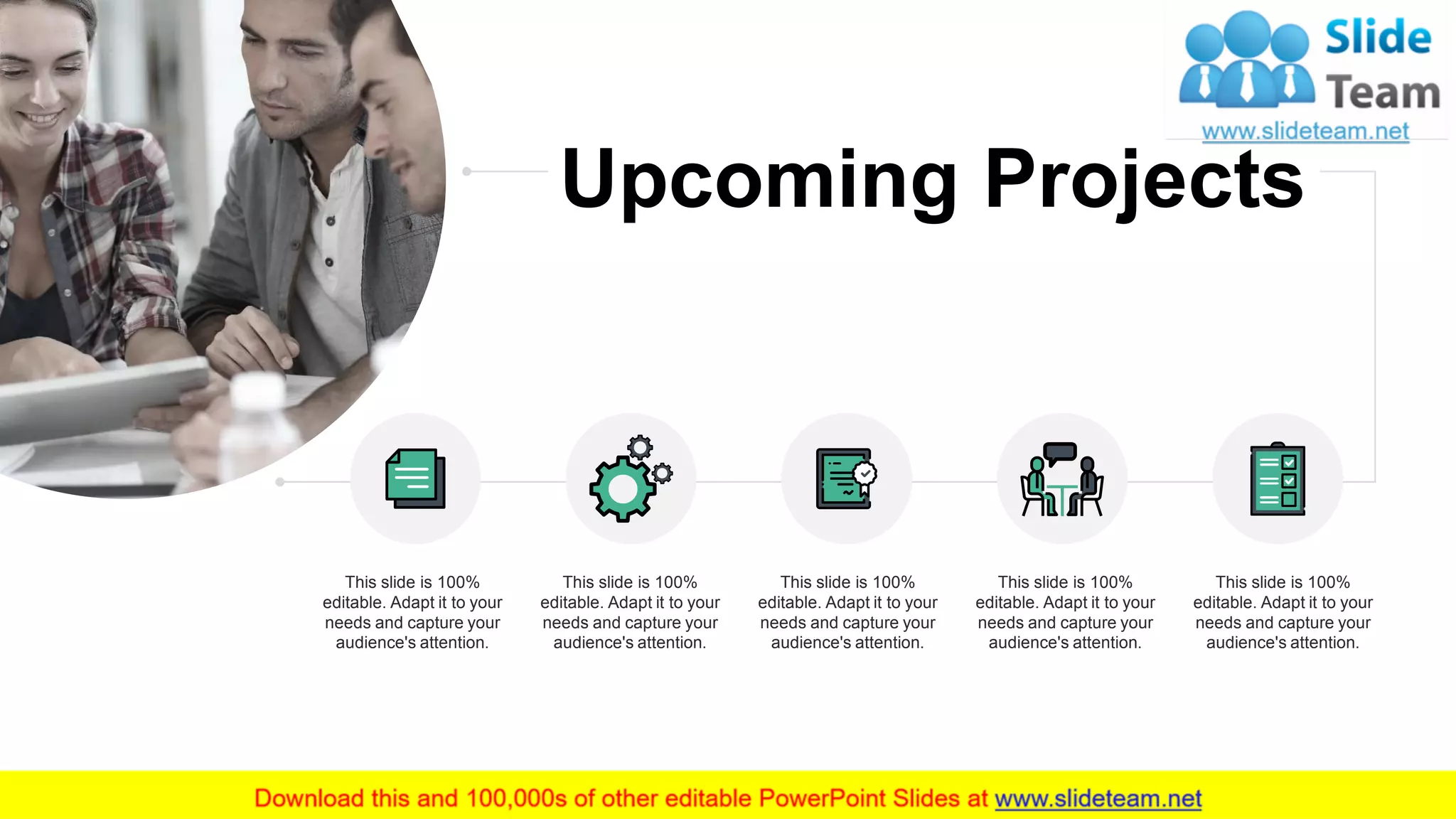 Slide Team
www.slideteam.net

Upcoming Projects

This slide is 100% editable. Adapt it to your needs and capture your audience's attention.

This slide is 100% editable. Adapt it to your needs and capture your audience's attention.

This slide is 100% editable. Adapt it to your needs and capture your audience's attention.

This slide is 100% editable. Adapt it to your needs and capture your audience's attention.

This slide is 100% editable. Adapt it to your needs and capture your audience's attention.

Download this and 100,000s of other editable PowerPoint Slides at www.slideteam.net